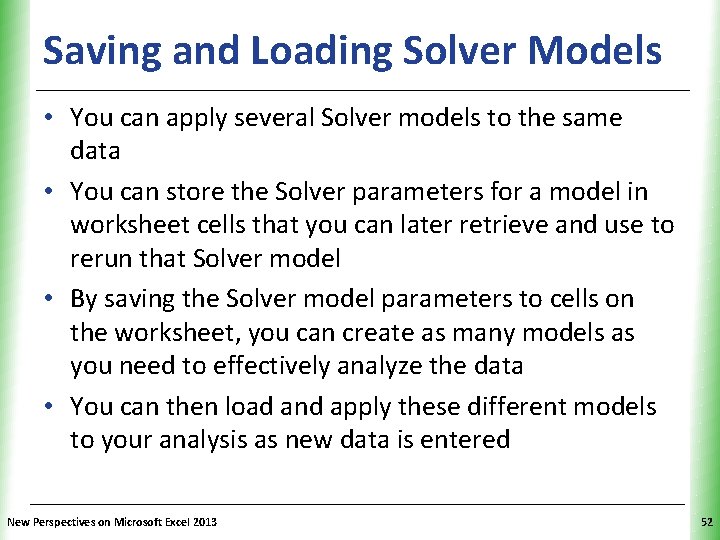 Saving and Loading Solver Models

• You can apply several Solver models to the same data

• You can store the Solver parameters for a model in worksheet cells that you can later retrieve and use to rerun that Solver model

• By saving the Solver model parameters to cells on the worksheet, you can create as many models as you need to effectively analyze the data

• You can then load and apply these different models to your analysis as new data is entered

New Perspectives on Microsoft Excel 2013

52